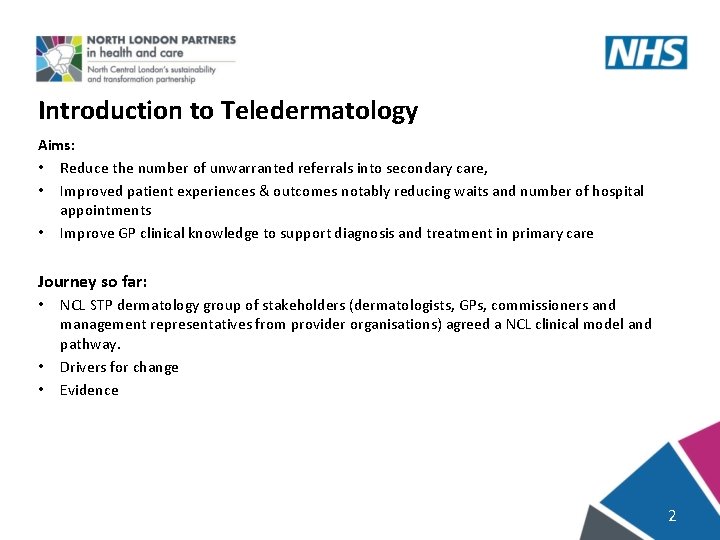 NORTH LONDON PARTNERS
in health and care
North Central London's sustainability and transformation partnership

NHS

Introduction to Teledermatology

Aims:
• Reduce the number of unwarranted referrals into secondary care,
• Improved patient experiences & outcomes notably reducing waits and number of hospital appointments
• Improve GP clinical knowledge to support diagnosis and treatment in primary care

Journey so far:
• NCL STP dermatology group of stakeholders (dermatologists, GPs, commissioners and management representatives from provider organisations) agreed a NCL clinical model and pathway.
• Drivers for change
• Evidence

2